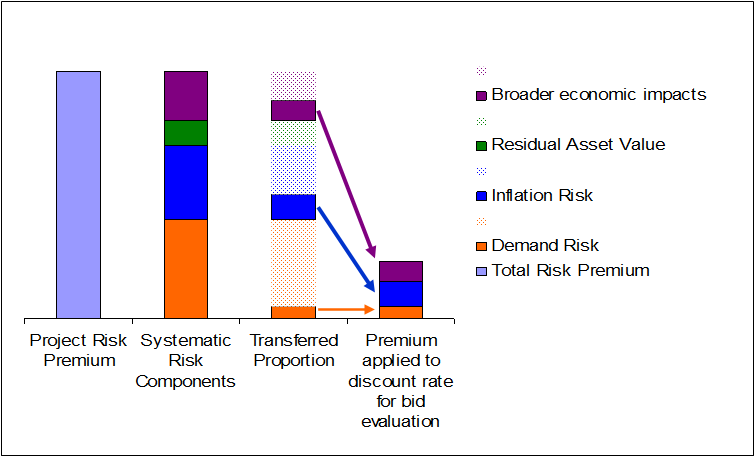 Broader economic impacts
Residual Asset Value
Inflation Risk
Demand Risk
Total Risk Premium

Project Risk Premium

Systematic Risk Components

Transferred Proportion

Premium applied to discount rate for bid evaluation